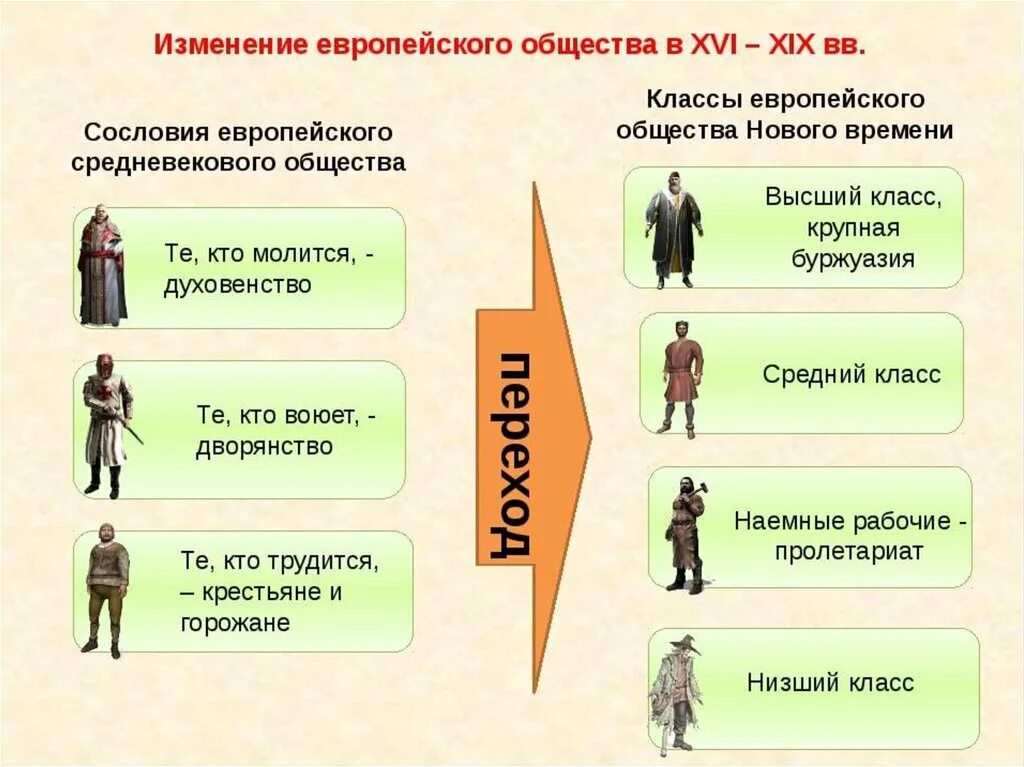 Изменение европейского общества в XVI – XIX вв.

Сословия европейского средневекового общества

Те, кто молится, - духовенство

Те, кто воюет, - дворянство

Те, кто трудится, – крестьяне и горожане

переход

Классы европейского общества Нового времени

Высший класс, крупная буржуазия

Средний класс

Наемные рабочие - пролетариат

Низший класс